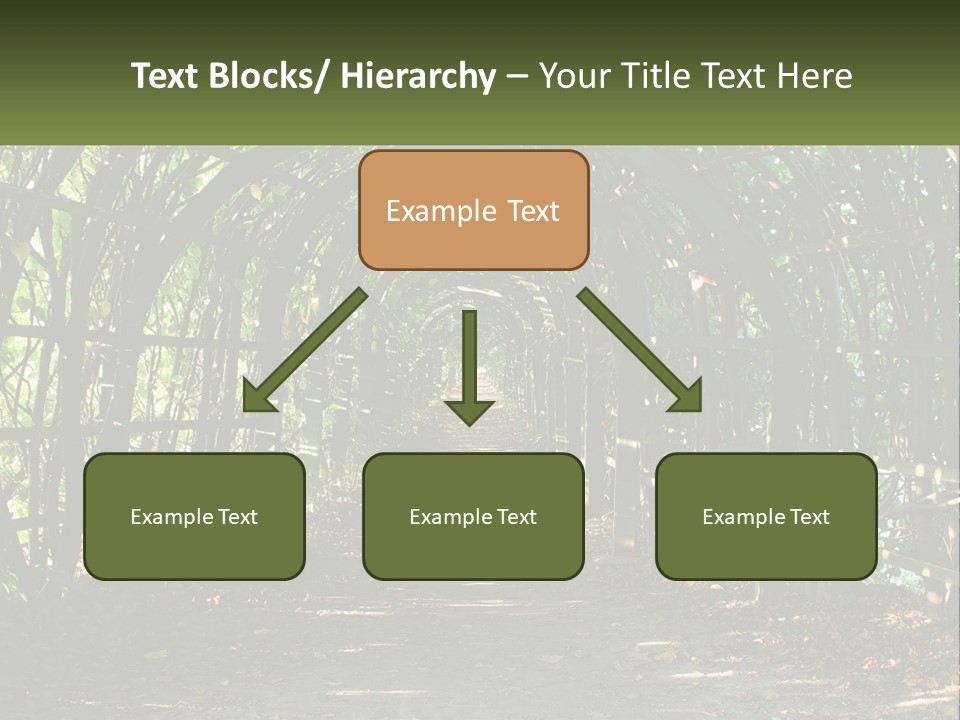 Text Blocks/ Hierarchy – Your Title Text Here

Example Text

Example Text

Example Text

Example Text